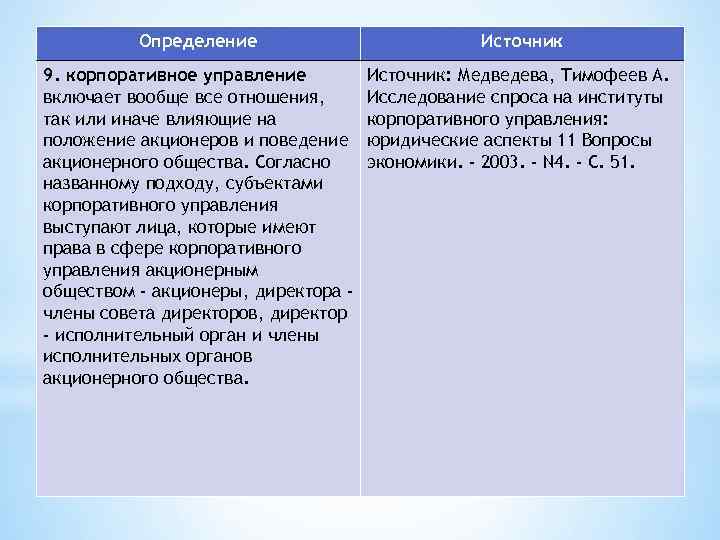 | Определение | Источник |
|---|---|
| 9. корпоративное управление включает вообще все отношения, так или иначе влияющие на положение акционеров и поведение акционерного общества. Согласно названному подходу, субъектами корпоративного управления выступают лица, которые имеют права в сфере корпоративного управления акционерным обществом - акционеры, директора - члены совета директоров, директор - исполнительный орган и члены исполнительных органов акционерного общества. | Источник: Медведева, Тимофеев А. Исследование спроса на институты корпоративного управления: юридические аспекты 11 Вопросы экономики. - 2003. - N4. - С. 51. |